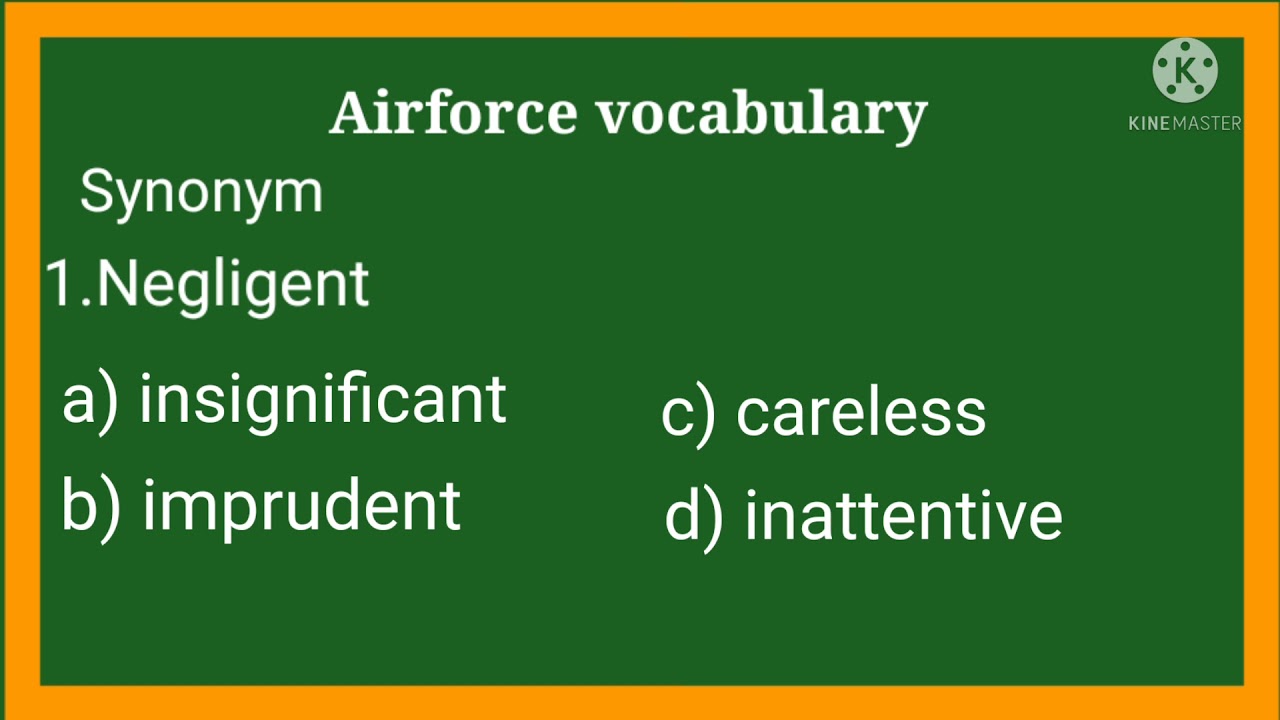 Airforce vocabulary

KINEMASTER

Synonym

1.Negligent

a) insignificant

b) imprudent

c) careless

d) inattentive